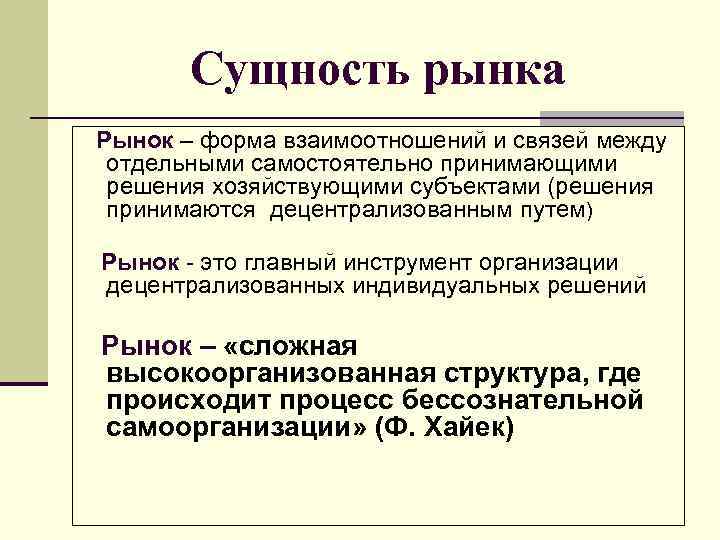 Сущность рынка

Рынок – форма взаимоотношений и связей между отдельными самостоятельно принимающими решения хозяйствующими субъектами (решения принимаются децентрализованным путем)

Рынок - это главный инструмент организации децентрализованных индивидуальных решений

Рынок – «сложная высокоорганизованная структура, где происходит процесс бессознательной самоорганизации» (Ф. Хайек)